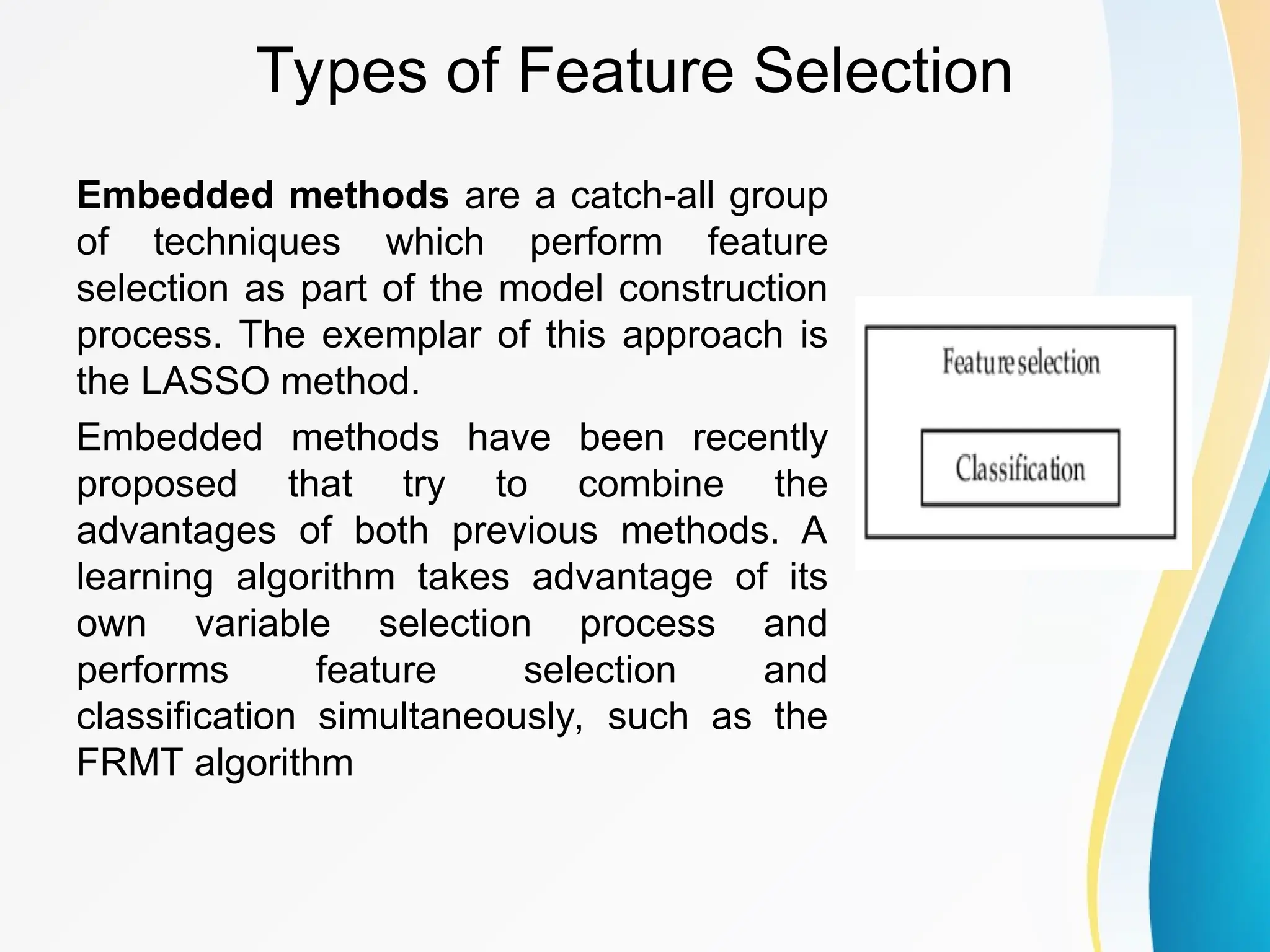 Types of Feature Selection

Embedded methods are a catch-all group of techniques which perform feature selection as part of the model construction process. The exemplar of this approach is the LASSO method.

Embedded methods have been recently proposed that try to combine the advantages of both previous methods. A learning algorithm takes advantage of its own variable selection process and performs feature selection and classification simultaneously, such as the FRMT algorithm

Feature selection

Classification